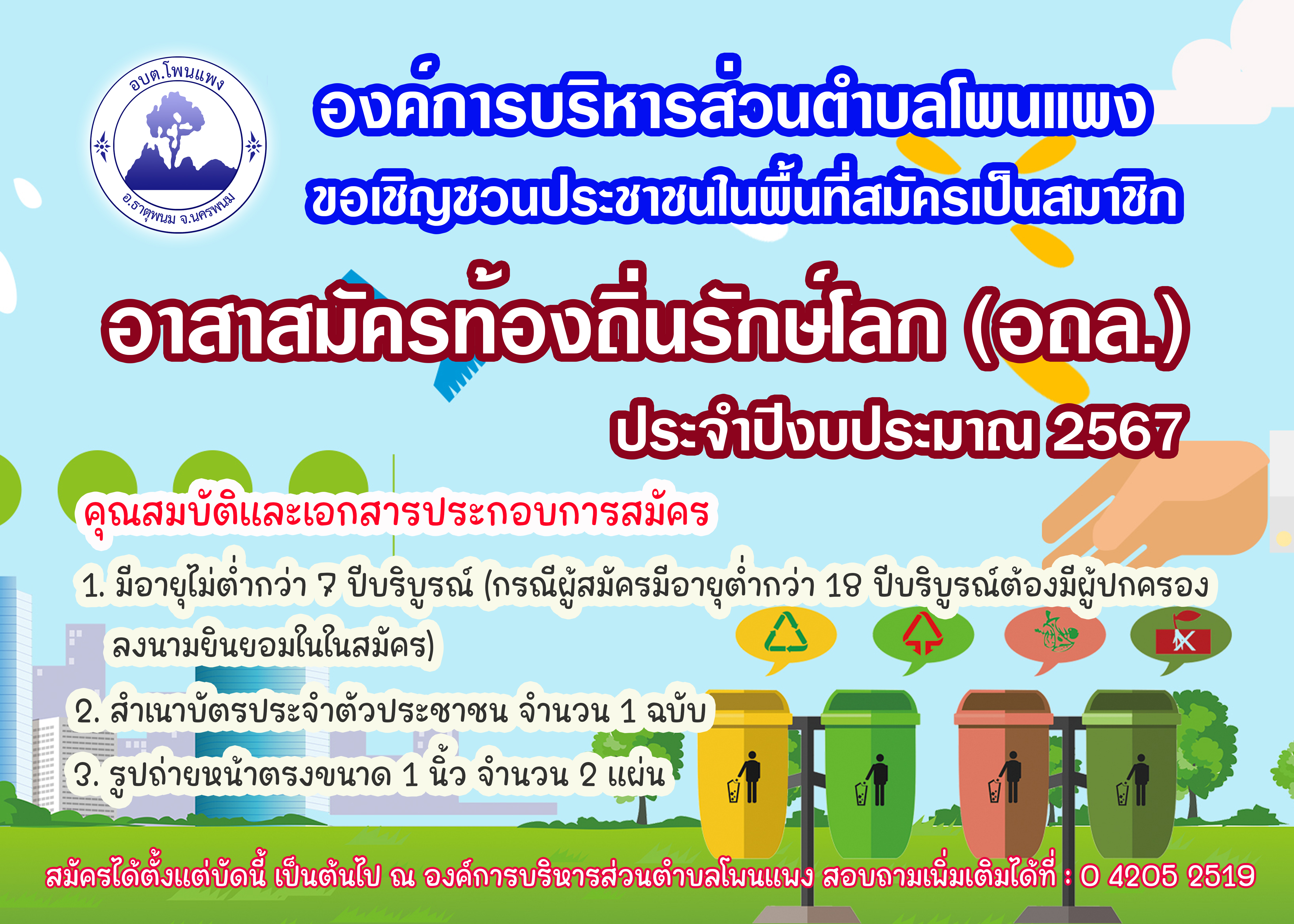 อบต.โพนแพง
อ.ธาตุพนม จ.นครพนม

องค์การบริหารส่วนตำบลโพนแพง
ขอเชิญชวนประชาชนในพื้นที่สมัครเป็นสมาชิก

อาสาสมัครท้องถิ่นรักษ์โลก (อถล.)
ประจำปีงบประมาณ 2567

คุณสมบัติและเอกสารประกอบการสมัคร

1. มีอายุไม่ต่ำกว่า 7 ปีบริบูรณ์ (กรณีผู้สมัครมีอายุต่ำกว่า 18 ปีบริบูรณ์ต้องมีผู้ปกครองลงนามยินยอมในในสมัคร)

2. สำเนาบัตรประจำตัวประชาชน จำนวน 1 ฉบับ

3. รูปถ่ายหน้าตรงขนาด 1 นิ้ว จำนวน 2 แผ่น

สมัครได้ตั้งแต่บัดนี้ เป็นต้นไป ณ องค์การบริหารส่วนตำบลโพนแพง สอบถามเพิ่มเติมได้ที่ : 0 4205 2519